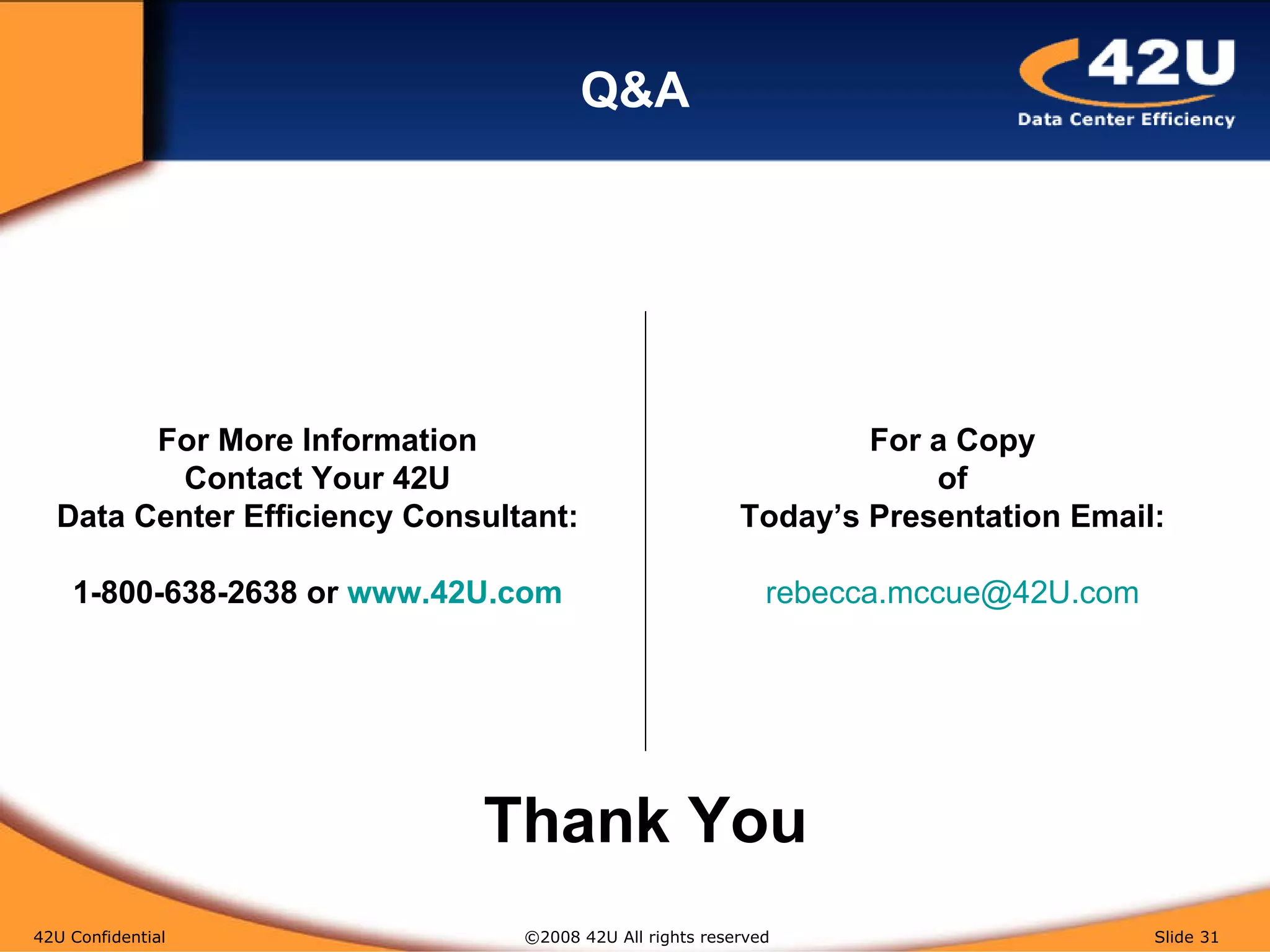 Q&A

42U
Data Center Efficiency

For More Information
Contact Your 42U
Data Center Efficiency Consultant:

1-800-638-2638 or www.42U.com

For a Copy
of
Today's Presentation Email:

rebecca.mccue@42U.com

Thank You

42U Confidential

©2008 42U All rights reserved

Slide 31